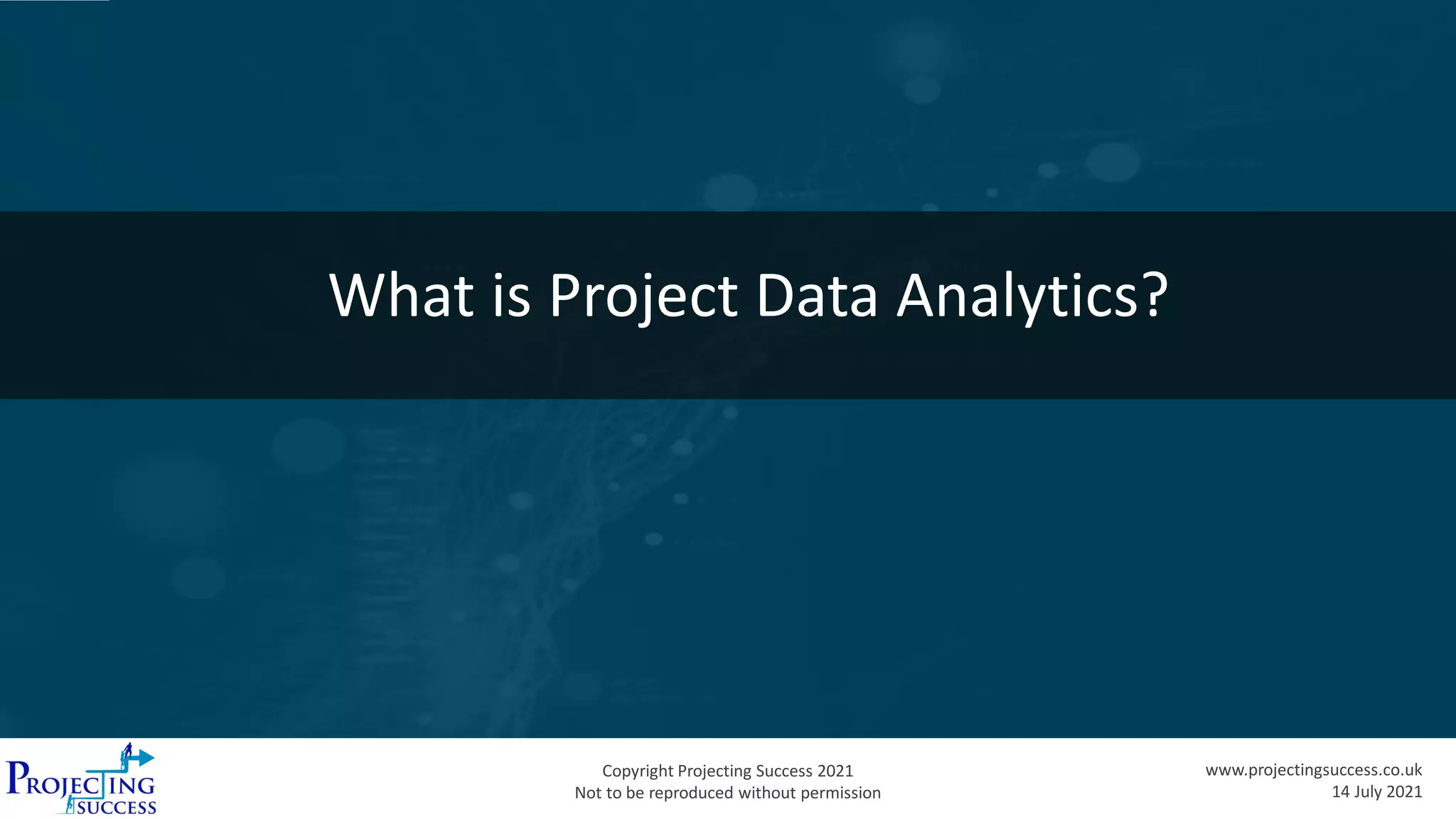 What is Project Data Analytics?

PROJECTING SUCCESS

Copyright Projecting Success 2021
Not to be reproduced without permission

www.projectingsuccess.co.uk
14 July 2021